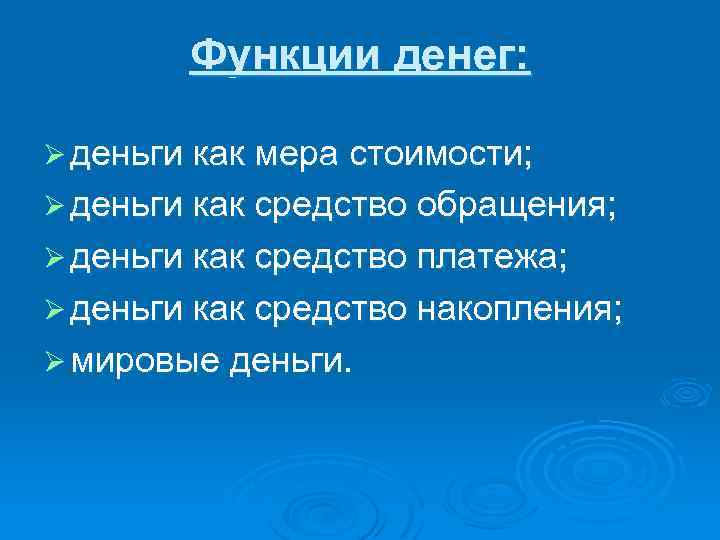 Функции денег:

➢ деньги как мера стоимости;
➢ деньги как средство обращения;
➢ деньги как средство платежа;
➢ деньги как средство накопления;
➢ мировые деньги.